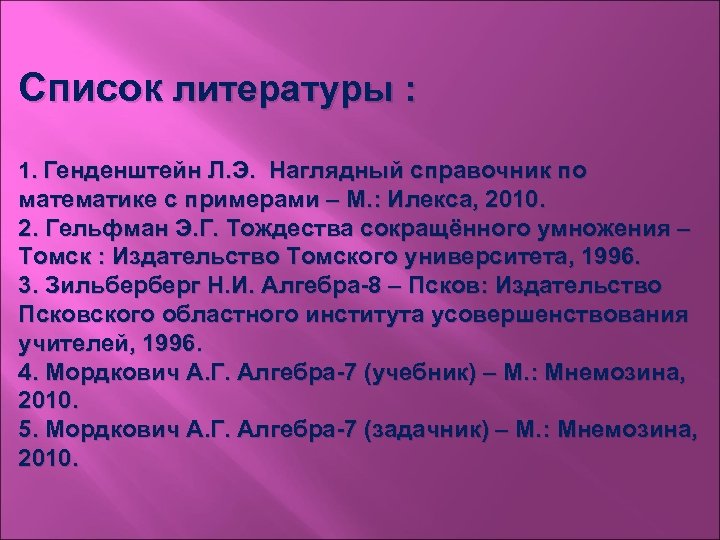 Список литературы :

1. Генденштейн Л.Э. Наглядный справочник по математике с примерами – М.: Илекса, 2010.
2. Гельфман Э.Г. Тождества сокращённого умножения – Томск : Издательство Томского университета, 1996.
3. Зильберберг Н.И. Алгебра-8 – Псков: Издательство Псковского областного института усовершенствования учителей, 1996.
4. Мордкович А.Г. Алгебра-7 (учебник) – М.: Мнемозина, 2010.
5. Мордкович А.Г. Алгебра-7 (задачник) – М.: Мнемозина, 2010.